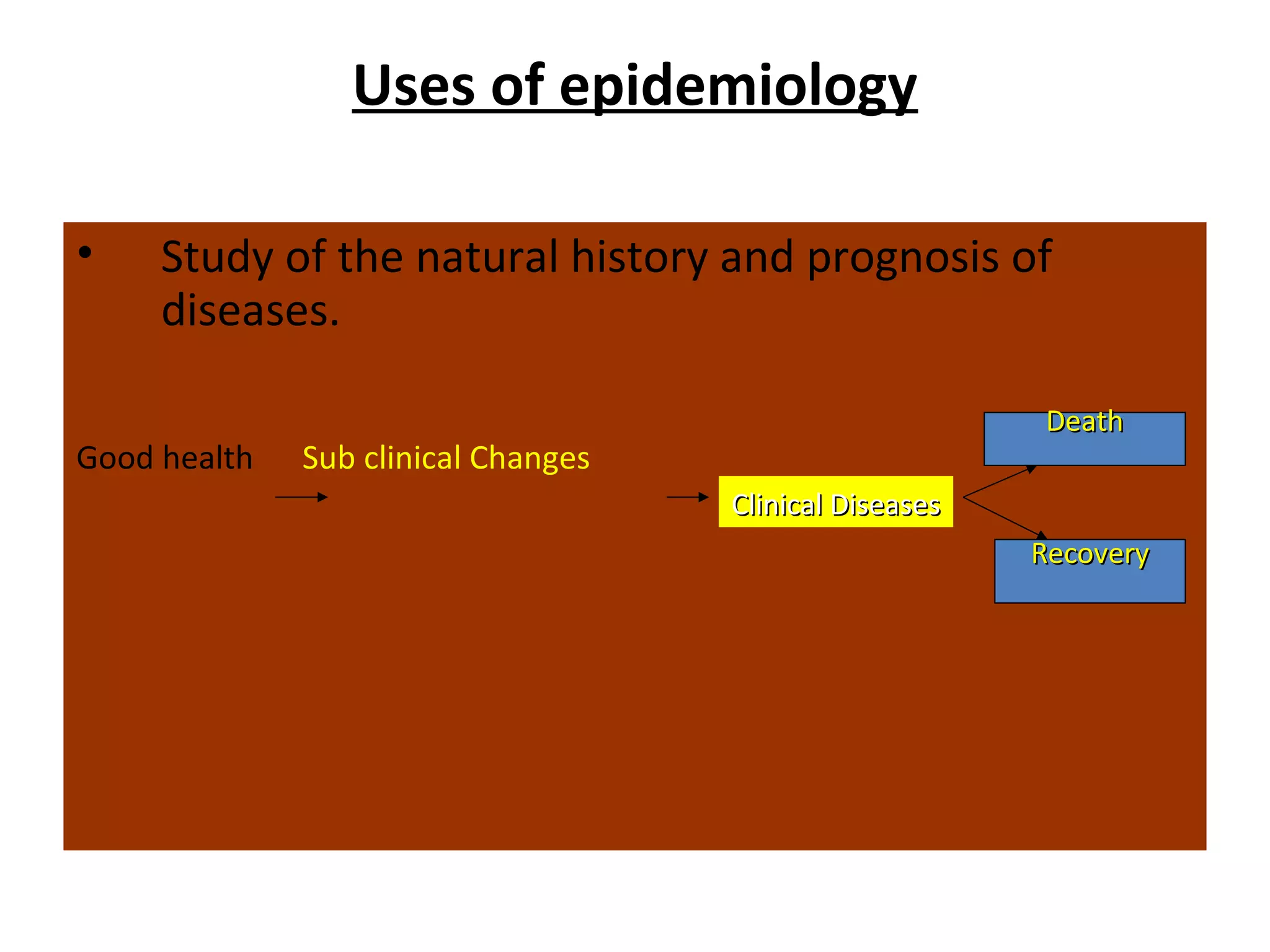 Uses of epidemiology

• Study of the natural history and prognosis of diseases.

Good health

Sub clinical Changes

Clinical Diseases

Death

Recovery